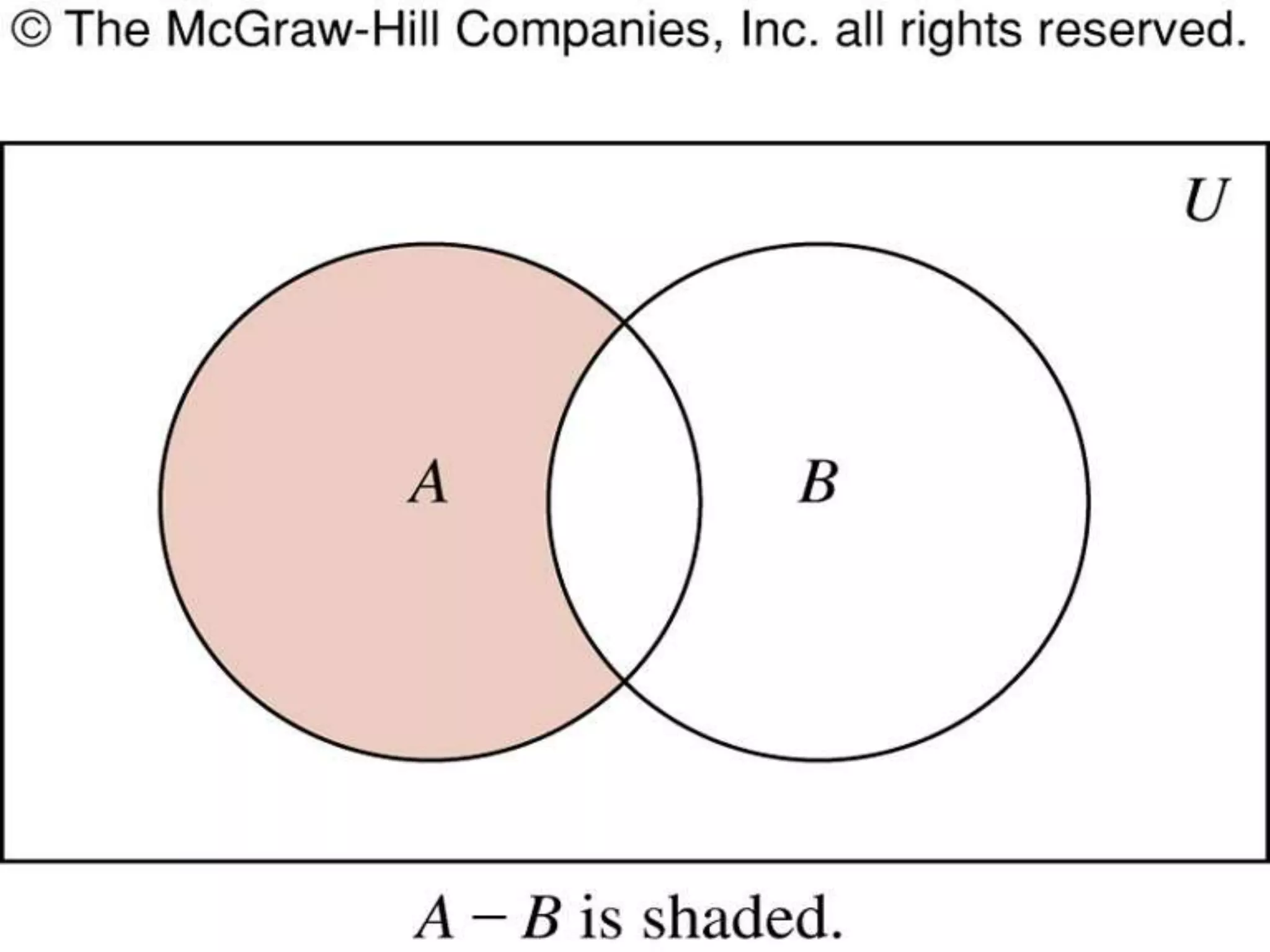 © The McGraw-Hill Companies, Inc. all rights reserved.

$U$

$A$

$B$

$A - B$ is shaded.